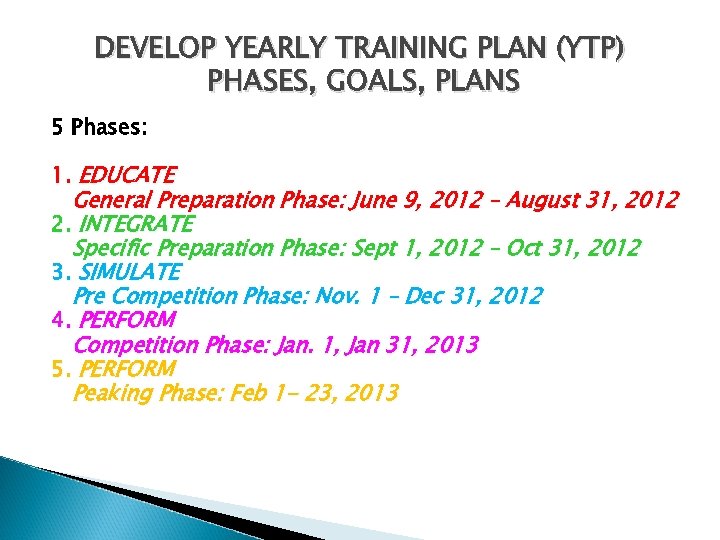 DEVELOP YEARLY TRAINING PLAN (YTP)
PHASES, GOALS, PLANS

5 Phases:

1. EDUCATE
General Preparation Phase: June 9, 2012 – August 31, 2012
2. INTEGRATE
Specific Preparation Phase: Sept 1, 2012 – Oct 31, 2012
3. SIMULATE
Pre Competition Phase: Nov. 1 – Dec 31, 2012
4. PERFORM
Competition Phase: Jan. 1, Jan 31, 2013
5. PERFORM
Peaking Phase: Feb 1– 23, 2013